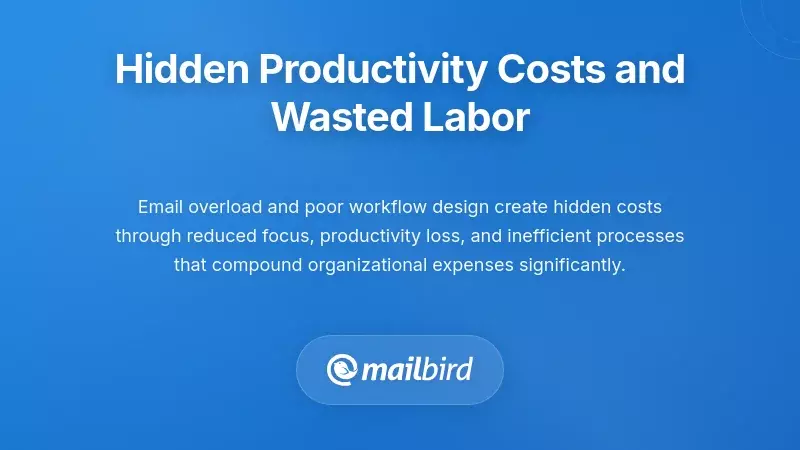 Hidden Productivity Costs and Wasted Labor

Email overload and poor workflow design create hidden costs through reduced focus, productivity loss, and inefficient processes that compound organizational expenses significantly.

mailbird